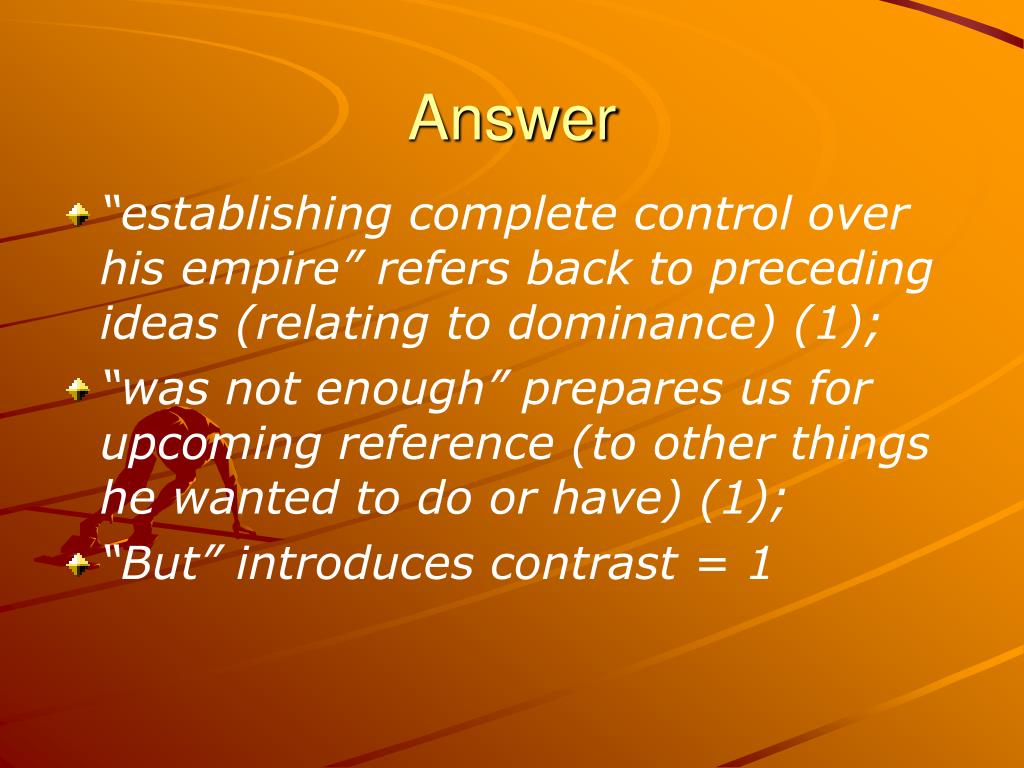 Answer

“establishing complete control over his empire” refers back to preceding ideas (relating to dominance) (1);

“was not enough” prepares us for upcoming reference (to other things he wanted to do or have) (1);

“But” introduces contrast = 1